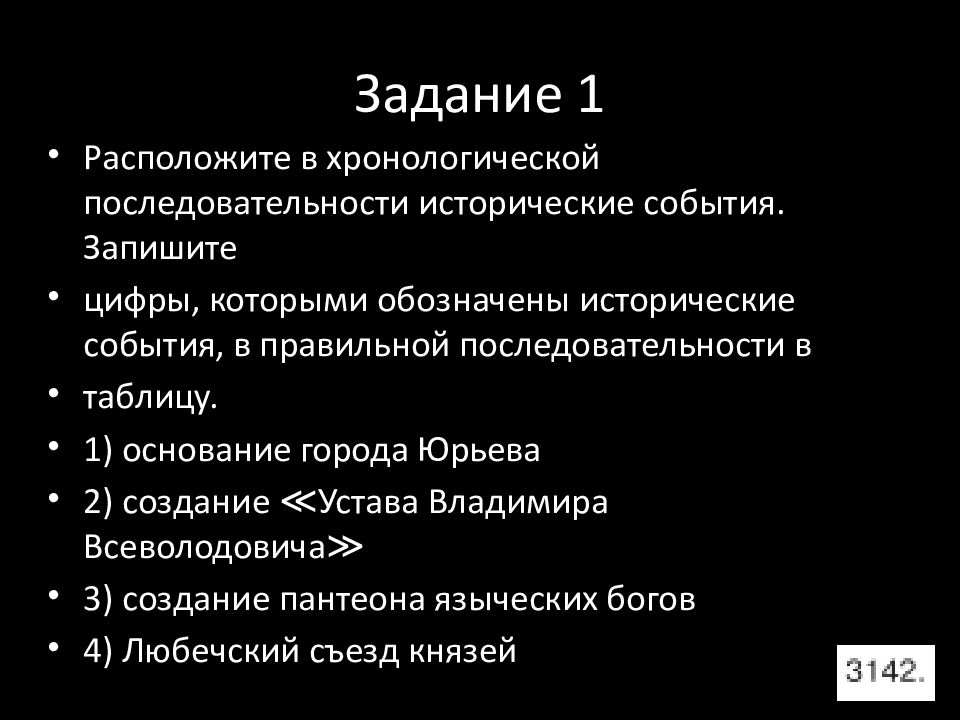 Задание 1

• Расположите в хронологической последовательности исторические события. Запишите

• цифры, которыми обозначены исторические события, в правильной последовательности в

• таблицу.

• 1) основание города Юрьева

• 2) создание ≪Устава Владимира Всеволодовича≫

• 3) создание пантеона языческих богов

• 4) Любечский съезд князей

3142.